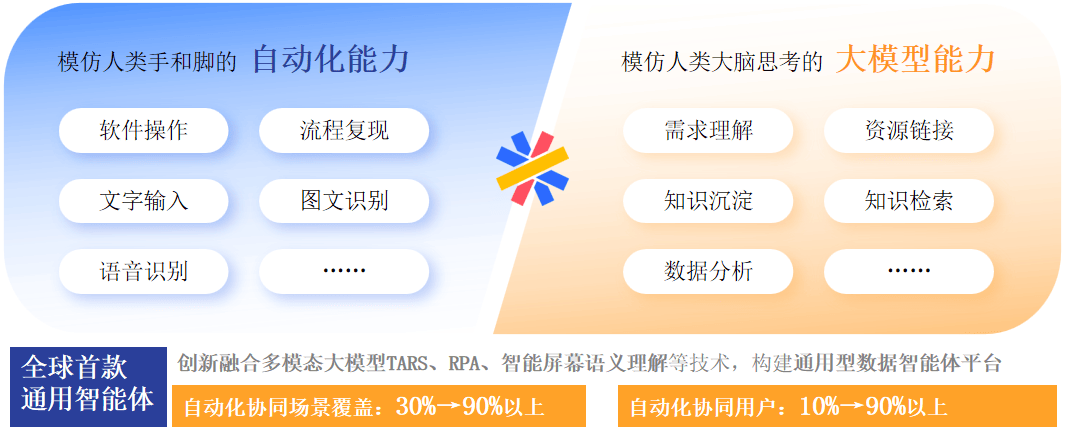 模仿人类手和脚的 自动化能力

软件操作
流程复现
文字输入
图文识别
语音识别
……

模仿人类大脑思考的 大模型能力

需求理解
资源链接
知识沉淀
知识检索
数据分析
……

全球首款通用智能体

创新融合多模态大模型TARS、RPA、智能屏幕语义理解等技术，构建通用型数据智能体平台

自动化协同场景覆盖：30%→90%以上

自动化协同用户：10%→90%以上